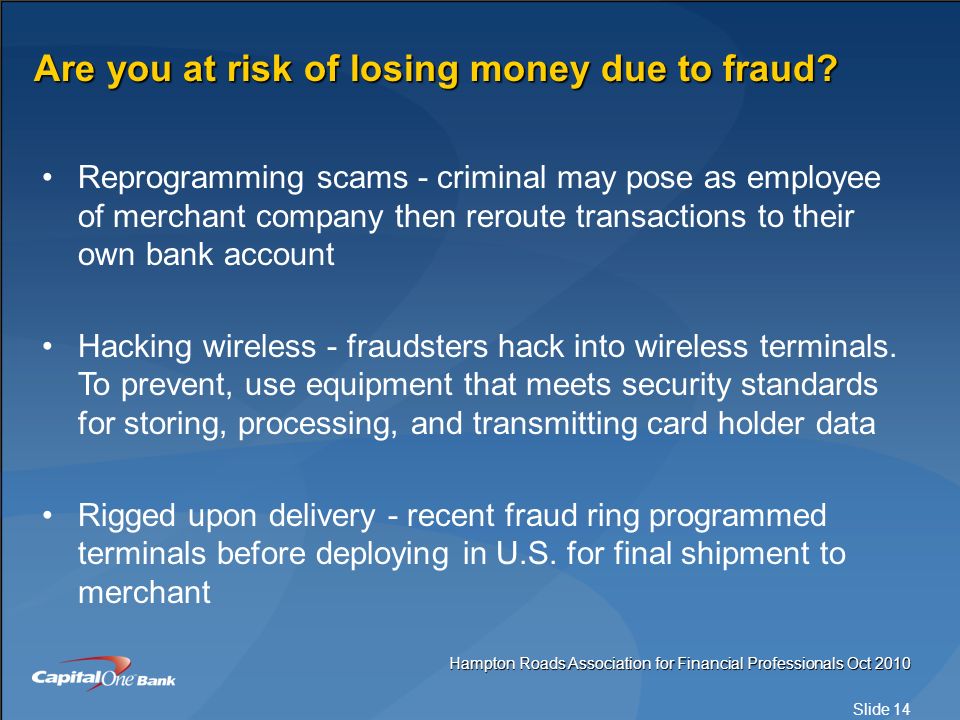 Are you at risk of losing money due to fraud?

• Reprogramming scams - criminal may pose as employee of merchant company then reroute transactions to their own bank account

• Hacking wireless - fraudsters hack into wireless terminals. To prevent, use equipment that meets security standards for storing, processing, and transmitting card holder data

• Rigged upon delivery - recent fraud ring programmed terminals before deploying in U.S. for final shipment to merchant

Capital One Bank

Hampton Roads Association for Financial Professionals Oct 2010

Slide 14